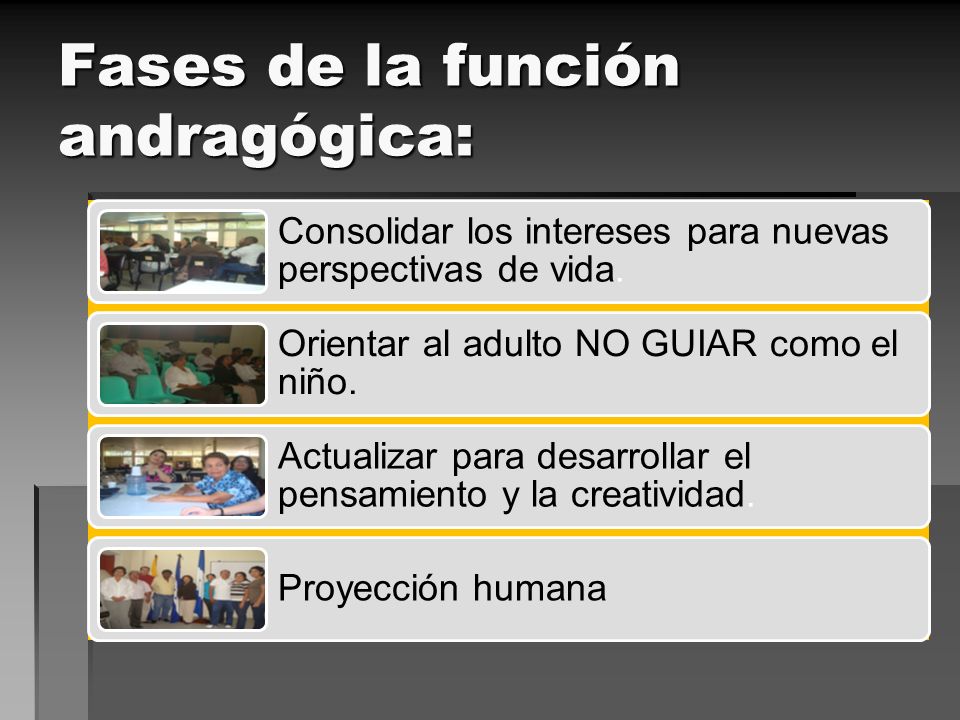 Fases de la función andragógica:

Consolidar los intereses para nuevas perspectivas de vida.

Orientar al adulto NO GUIAR como el niño.

Actualizar para desarrollar el pensamiento y la creatividad.

Proyección humana